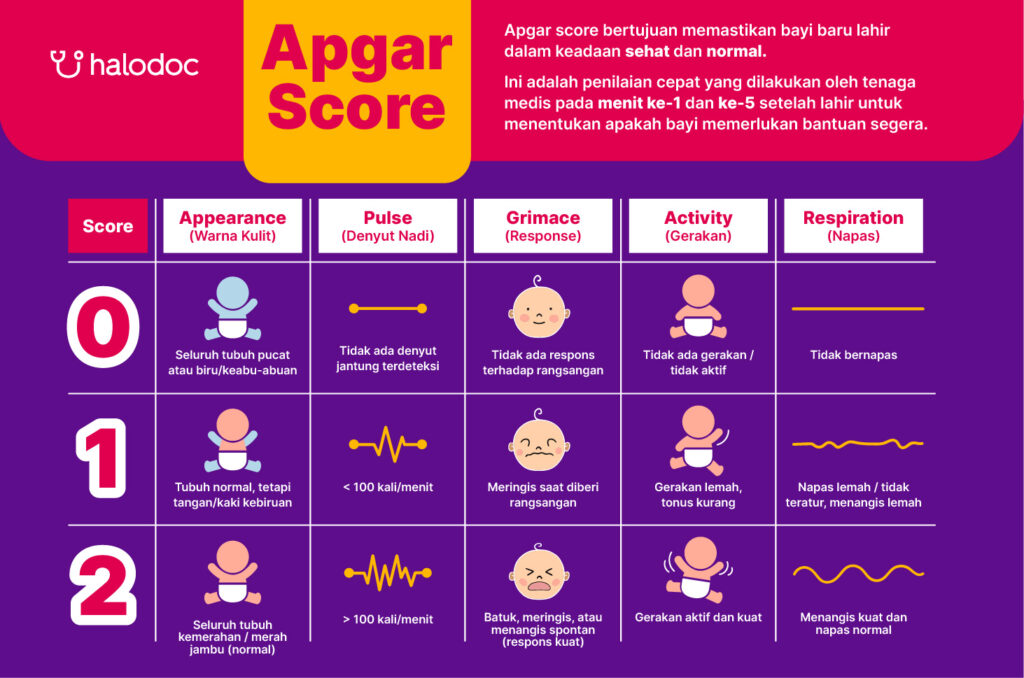 halodoc

Apgar Score

Apgar score bertujuan memastikan bayi baru lahir dalam keadaan sehat dan normal.

Ini adalah penilaian cepat yang dilakukan oleh tenaga medis pada menit ke-1 dan ke-5 setelah lahir untuk menentukan apakah bayi memerlukan bantuan segera.

| Score | Appearance (Warna Kulit) | Pulse (Denyut Nadi) | Grimace (Response) | Activity (Gerakan) | Respiration (Napas) |
|---|---|---|---|---|---|
| 0 | Seluruh tubuh pucat atau biru/keabu-abuan | Tidak ada denyut jantung terdeteksi | Tidak ada respons terhadap rangsangan | Tidak ada gerakan / tidak aktif | Tidak bernapas |
| 1 | Tubuh normal, tetapi tangan/kaki kebiruan | < 100 kali/menit | Meringis saat diberi rangsangan | Gerakan lemah, tonus kurang | Napas lemah / tidak teratur, menangis lemah |
| 2 | Seluruh tubuh kemerahan / merah jambu (normal) | > 100 kali/menit | Batuk, meringis, atau menangis spontan (respons kuat) | Gerakan aktif dan kuat | Menangis kuat dan napas normal |